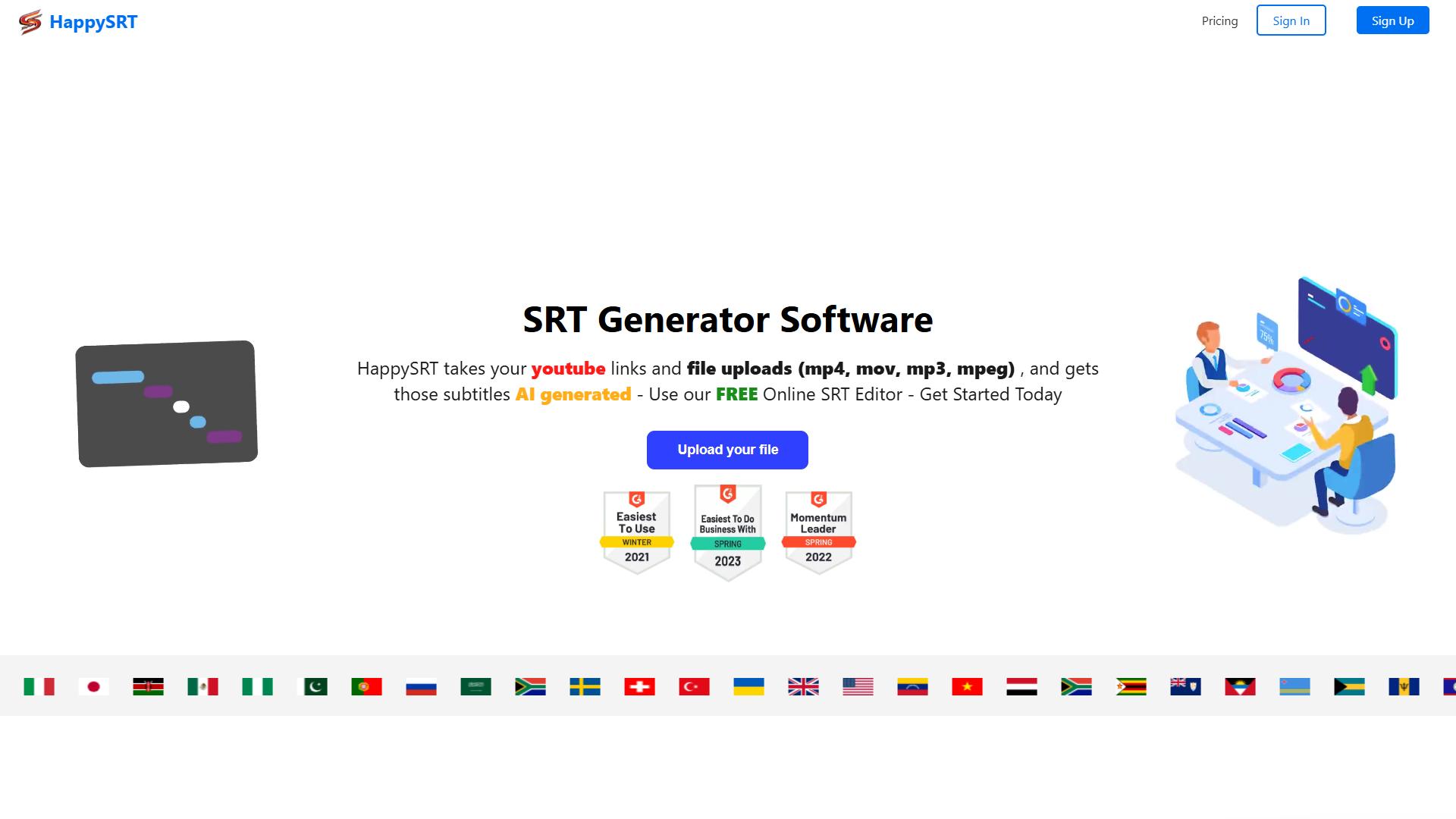 HappySRT

Pricing Sign In Sign Up

SRT Generator Software

HappySRT takes your youtube links and file uploads (mp4, mov, mp3, mpeg) , and gets those subtitles AI generated - Use our FREE Online SRT Editor - Get Started Today

Upload your file

Easiest To Use WINTER 2021

Easiest To Do Business With SPRING 2023

Momentum Leader SPRING 2022

75%